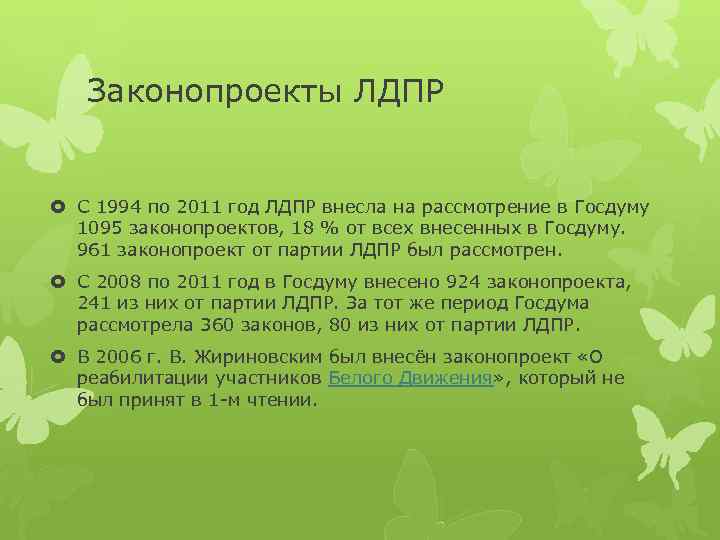 Законопроекты ЛДПР

С 1994 по 2011 год ЛДПР внесла на рассмотрение в Госдуму 1095 законопроектов, 18 % от всех внесенных в Госдуму. 961 законопроект от партии ЛДПР был рассмотрен.

С 2008 по 2011 год в Госдуму внесено 924 законопроекта, 241 из них от партии ЛДПР. За тот же период Госдума рассмотрела 360 законов, 80 из них от партии ЛДПР.

В 2006 г. В. Жириновским был внесён законопроект «О реабилитации участников Белого Движения», который не был принят в 1-м чтении.